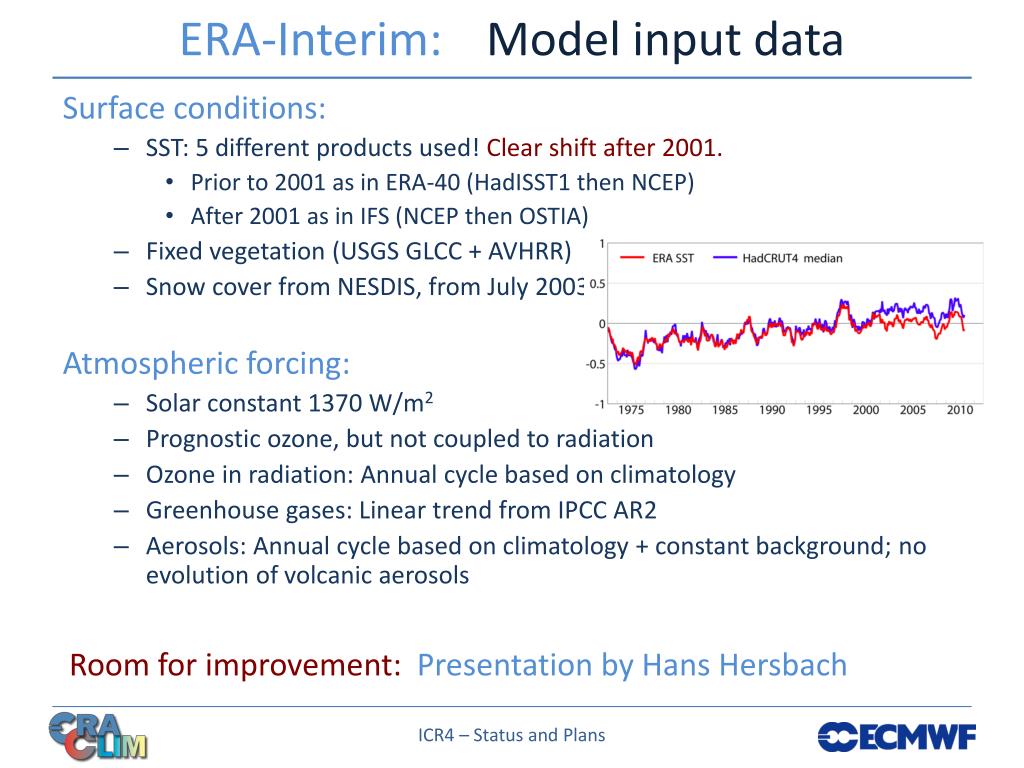 ERA-Interim: Model input data

Surface conditions:
– SST: 5 different products used! Clear shift after 2001.
• Prior to 2001 as in ERA-40 (HadISST1 then NCEP)
• After 2001 as in IFS (NCEP then OSTIA)
– Fixed vegetation (USGS GLCC + AVHRR)
– Snow cover from NESDIS, from July 2003

ERA SST HadCRUT4 median
1
0.5
0
-0.5
-1
1975 1980 1985 1990 1995 2000 2005 2010

Atmospheric forcing:
– Solar constant 1370 W/m$^2$
– Prognostic ozone, but not coupled to radiation
– Ozone in radiation: Annual cycle based on climatology
– Greenhouse gases: Linear trend from IPCC AR2
– Aerosols: Annual cycle based on climatology + constant background; no evolution of volcanic aerosols

Room for improvement: Presentation by Hans Hersbach

ERA CLIM

ICR4 – Status and Plans

ECMWF